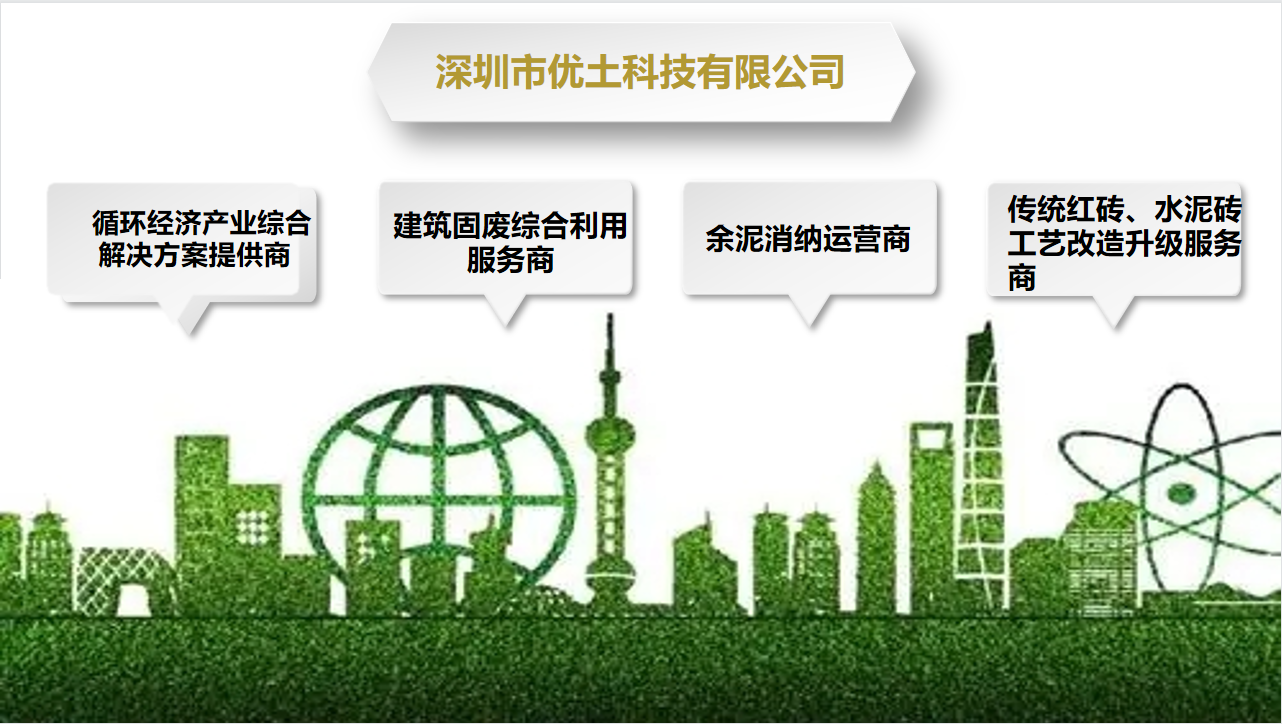 深圳市优土科技有限公司

循环经济产业综合解决方案提供商

建筑固废综合利用服务商

余泥消纳运营商

传统红砖、水泥砖工艺改造升级服务商